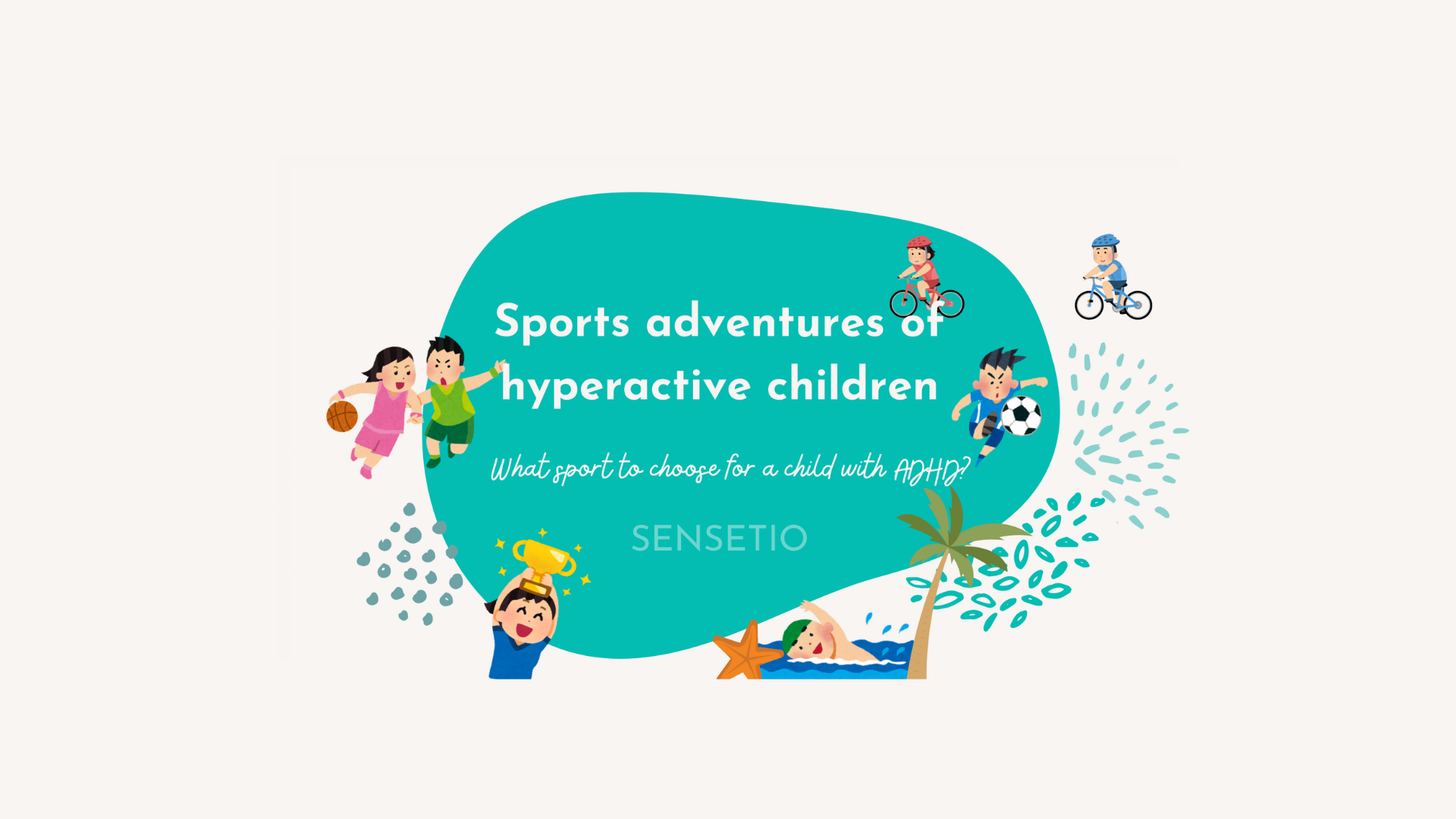 Sports adventures of hyperactive children

What sport to choose for a child with ADHD?

SENSETIO